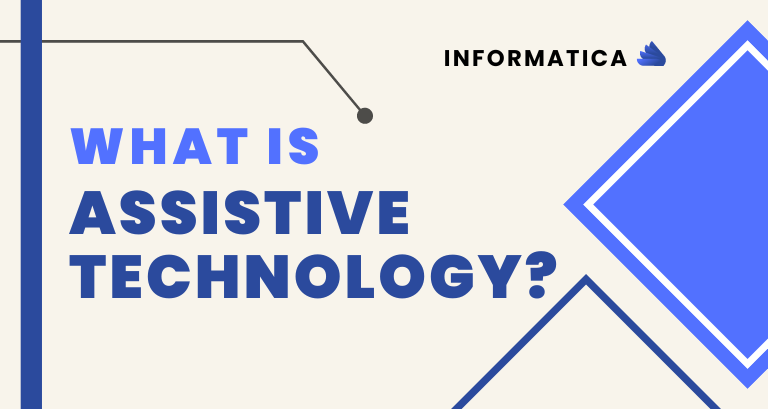 INFORMATICA

WHAT IS ASSISTIVE TECHNOLOGY?